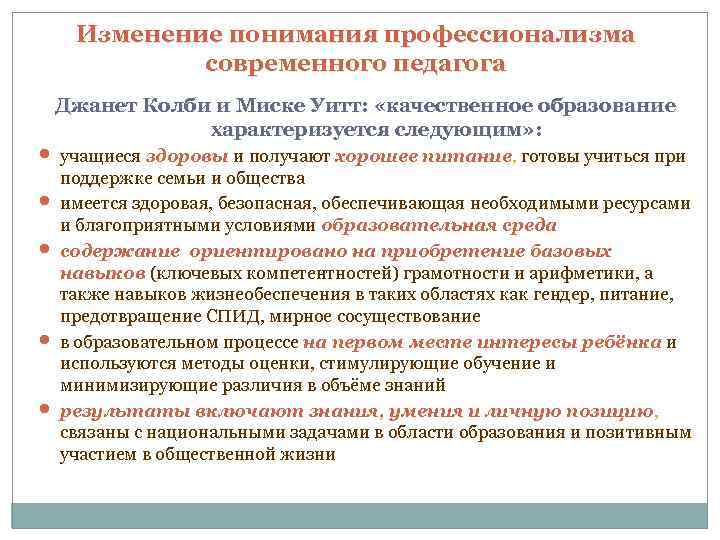 Изменение понимания профессионализма современного педагога

Джанет Колби и Миске Уитт: «качественное образование характеризуется следующим»:

учащиеся здоровы и получают хорошее питание, готовы учиться при поддержке семьи и общества

имеется здоровая, безопасная, обеспечивающая необходимыми ресурсами и благоприятными условиями образовательная среда

содержание ориентировано на приобретение базовых навыков (ключевых компетентностей) грамотности и арифметики, а также навыков жизнеобеспечения в таких областях как гендер, питание, предотвращение СПИД, мирное сосуществование

в образовательном процессе на первом месте интересы ребёнка и используются методы оценки, стимулирующие обучение и минимизирующие различия в объёме знаний

результаты включают знания, умения и личную позицию, связаны с национальными задачами в области образования и позитивным участием в общественной жизни